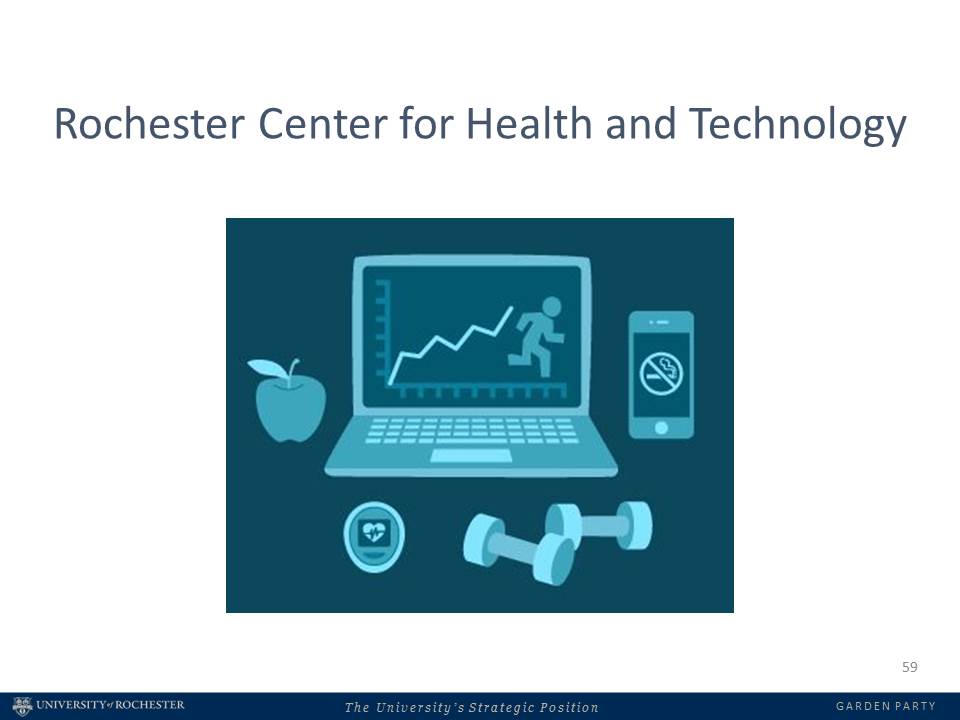 Rochester Center for Health and Technology

59

UNIVERSITY of ROCHESTER

The University's Strategic Position

GARDEN PARTY